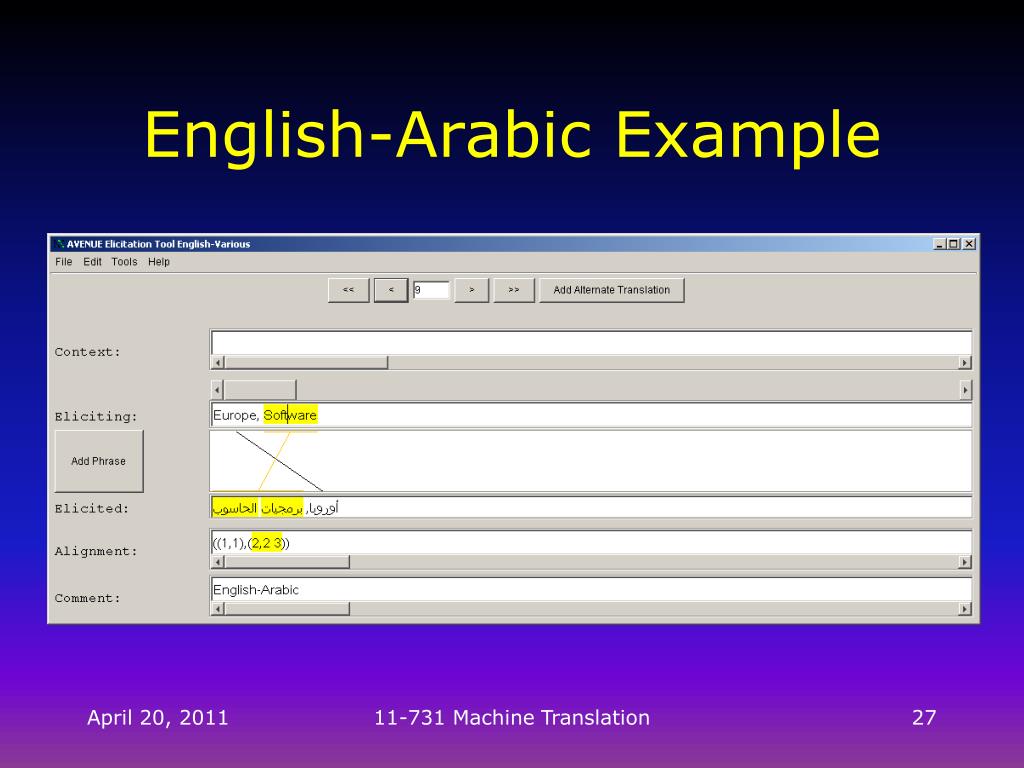 English-Arabic Example

AVENUE Elicitation Tool English-Various

File Edit Tools Help

<< < 9 > >> Add Alternate Translation

Context:

Eliciting: Europe, Software

Add Phrase

Elicited: أوروبا, برمجيات الحاسوب

Alignment: ((1,1),(2,2 3))

Comment: English-Arabic

April 20, 2011 11-731 Machine Translation 27